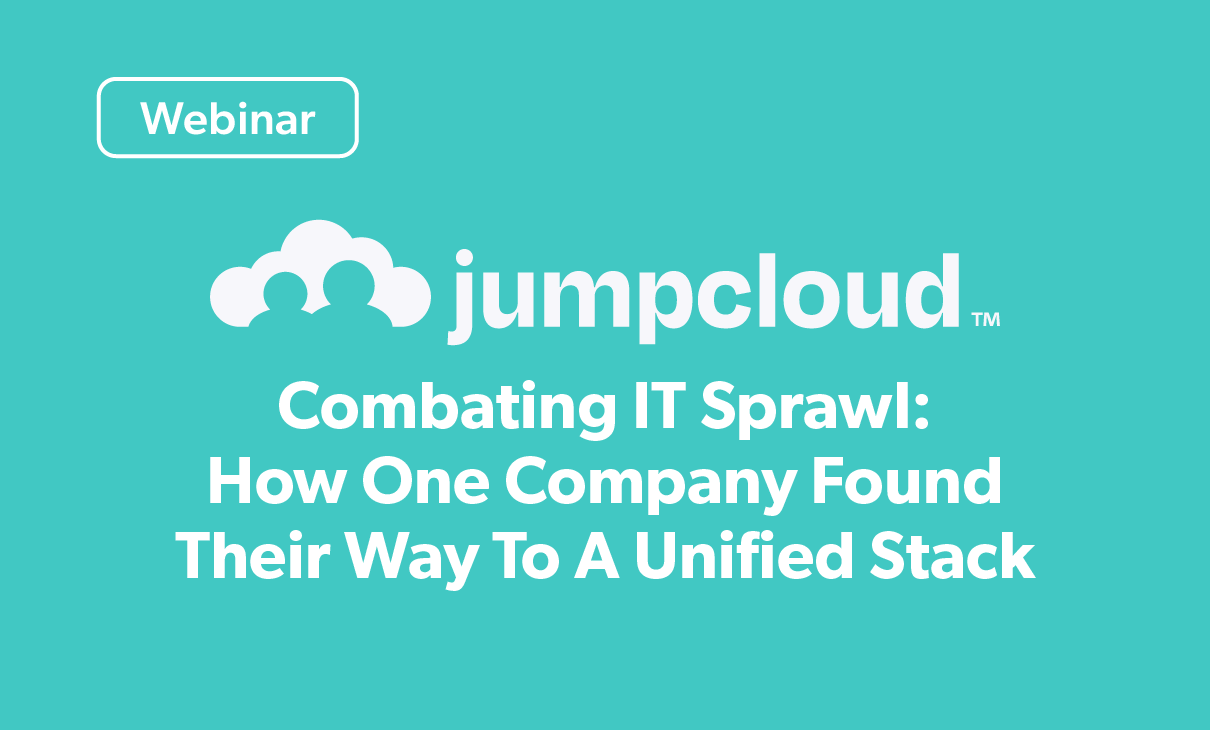 Webinar

jumpcloud™

Combating IT Sprawl: How One Company Found Their Way To A Unified Stack